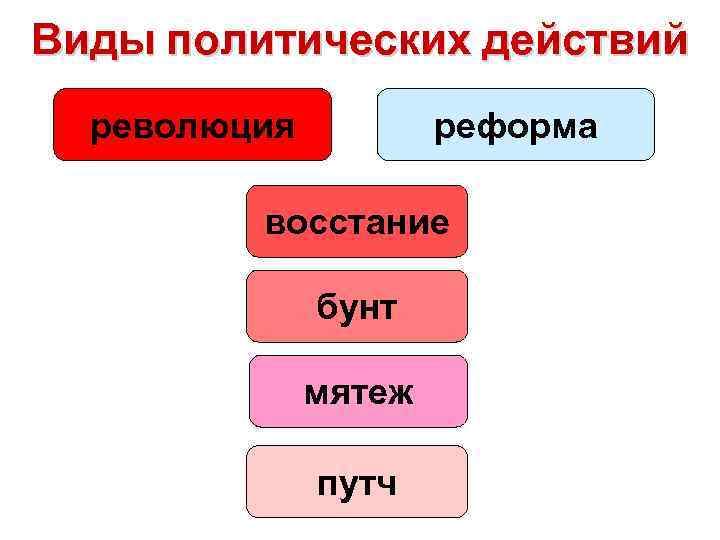 Виды политических действий

революция

реформа

восстание

бунт

мятеж

путч